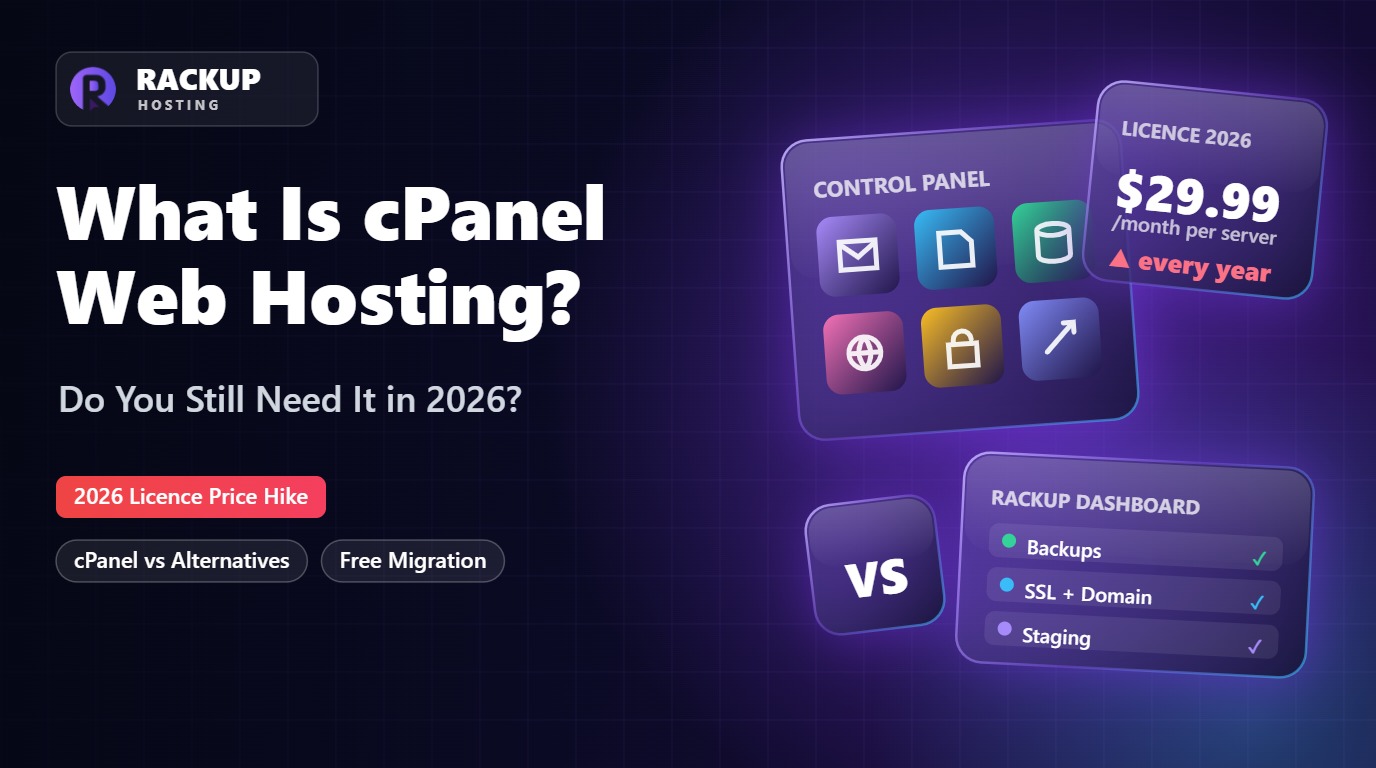 RACKUP
HOSTING

What Is cPanel Web Hosting?

Do You Still Need It in 2026?

2026 Licence Price Hike

cPanel vs Alternatives

Free Migration

CONTROL PANEL

LICENCE 2026

$29.99
/month per server

▲ every year

VS

RACKUP DASHBOARD

Backups ✓

SSL + Domain ✓

Staging ✓